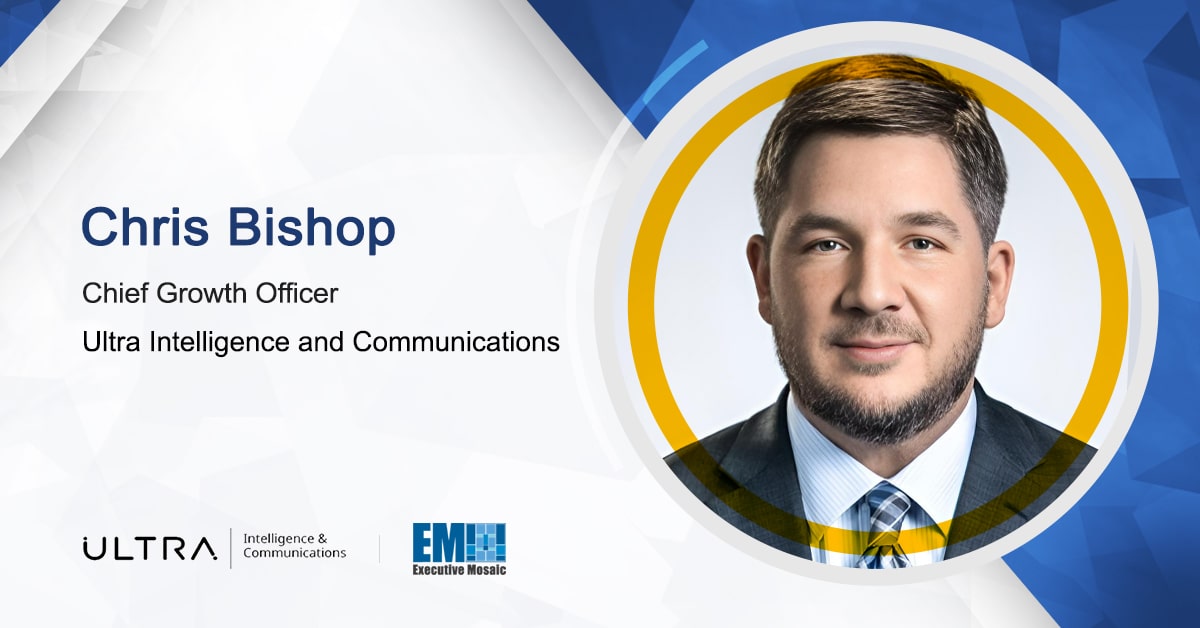 Chris Bishop

Chief Growth Officer

Ultra Intelligence and Communications

ULTRA Intelligence & Communications

EM Executive Mosaic